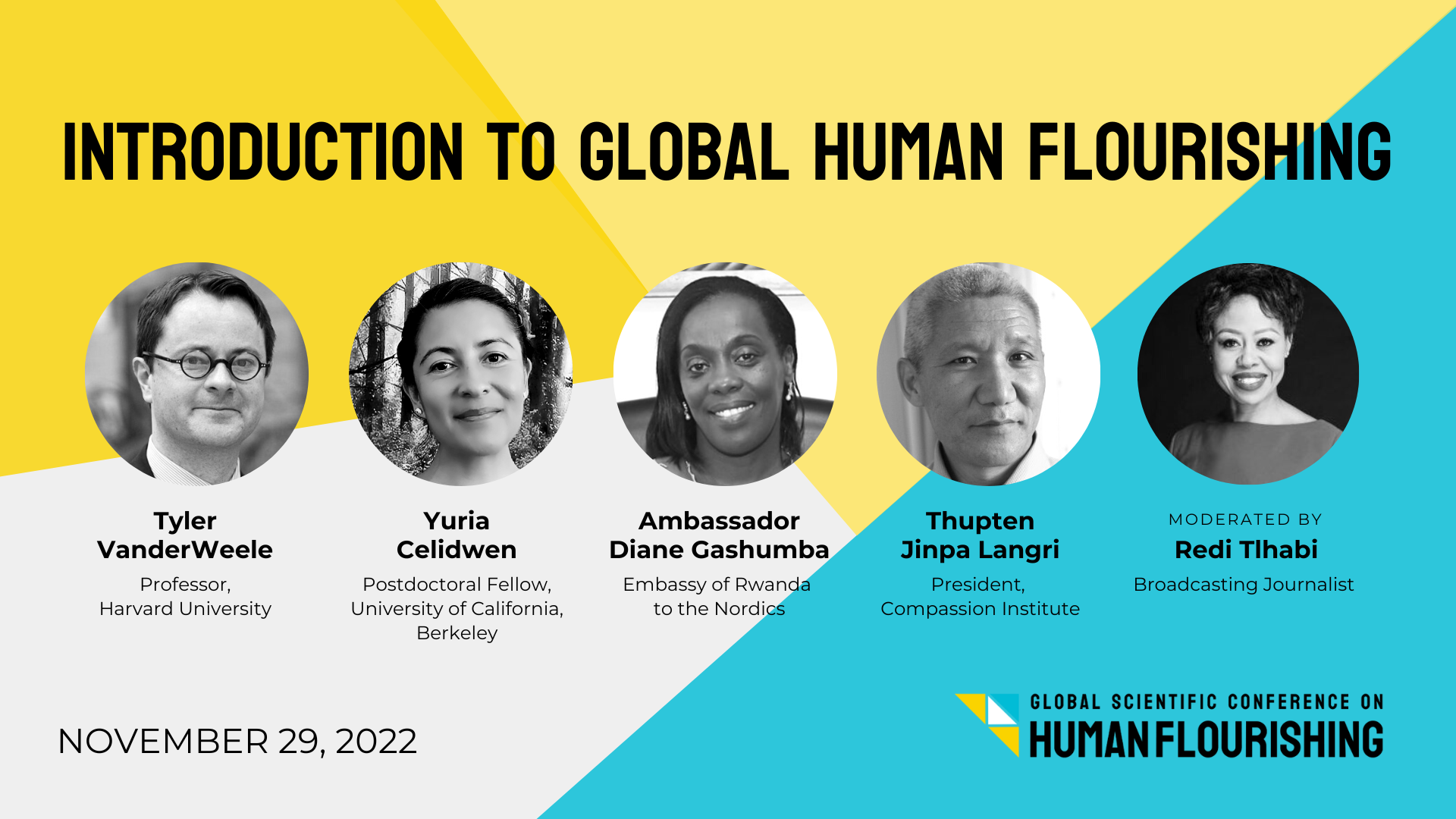 INTRODUCTION TO GLOBAL HUMAN FLOURISHING

Tyler VanderWeele
Professor, Harvard University

Yuria Celidwen
Postdoctoral Fellow, University of California, Berkeley

Ambassador Diane Gashumba
Embassy of Rwanda to the Nordics

Thupten Jinpa Langri
President, Compassion Institute

MODERATED BY
Redi Tlhabi
Broadcasting Journalist

NOVEMBER 29, 2022

GLOBAL SCIENTIFIC CONFERENCE ON
HUMAN FLOURISHING